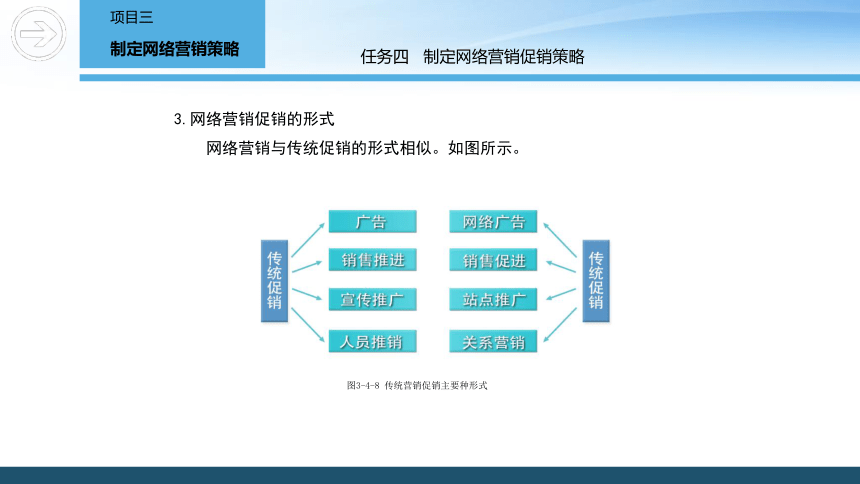 项目三

制定网络营销策略

任务四　制定网络营销促销策略

3. 网络营销促销的形式

网络营销与传统促销的形式相似。如图所示。

传统促销

广告

销售推进

宣传推广

人员推销

网络广告

销售促进

站点推广

关系营销

传统促销

图3-4-8 传统营销促销主要种形式